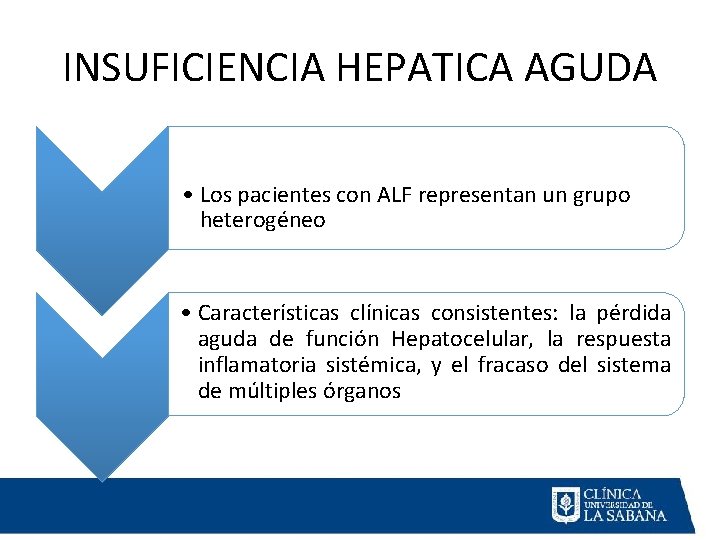 INSUFICIENCIA HEPATICA AGUDA

• Los pacientes con ALF representan un grupo heterogéneo

• Características clínicas consistentes: la pérdida aguda de función Hepatocelular, la respuesta inflamatoria sistémica, y el fracaso del sistema de múltiples órganos

CLÍNICA UNIVERSIDAD DE LA SABANA